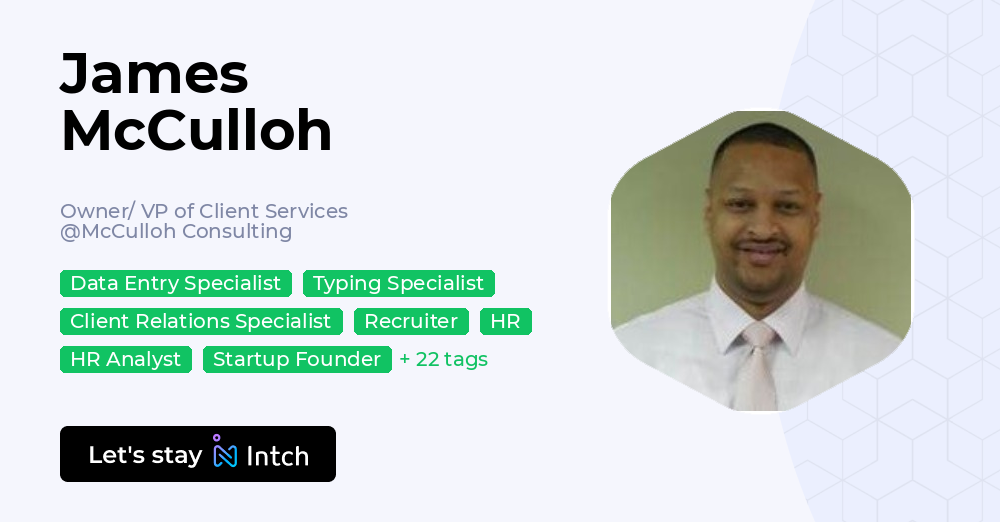 James McCulloh

Owner/ VP of Client Services
@McCulloh Consulting

Data Entry Specialist
Typing Specialist
Client Relations Specialist
Recruiter
HR
HR Analyst
Startup Founder
+ 22 tags

Let's stay Intch